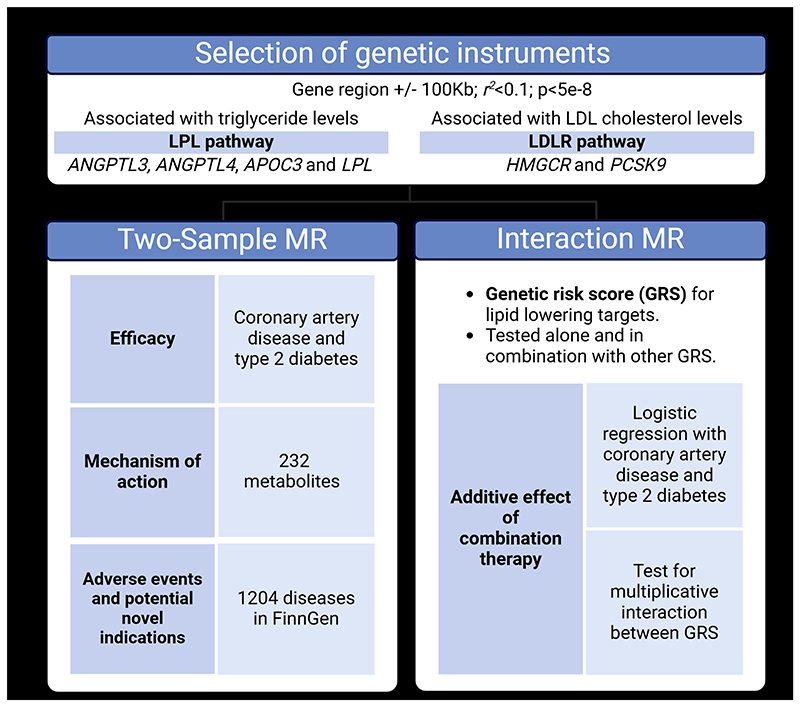 Selection of genetic instruments

Gene region +/- 100Kb; $r^2$<0.1; p<5e-8

Associated with triglyceride levels
LPL pathway
ANGPTL3, ANGPTL4, APOC3 and LPL

Associated with LDL cholesterol levels
LDLR pathway
HMGCR and PCSK9

Two-Sample MR

| Efficacy | Coronary artery disease and type 2 diabetes |
|---|---|
| Mechanism of action | 232 metabolites |
| Adverse events and potential novel indications | 1204 diseases in FinnGen |

Interaction MR

• Genetic risk score (GRS) for lipid lowering targets.
• Tested alone and in combination with other GRS.

| Additive effect of combination therapy | Logistic regression with coronary artery disease and type 2 diabetes |
|---|---|
| | Test for multiplicative interaction between GRS |